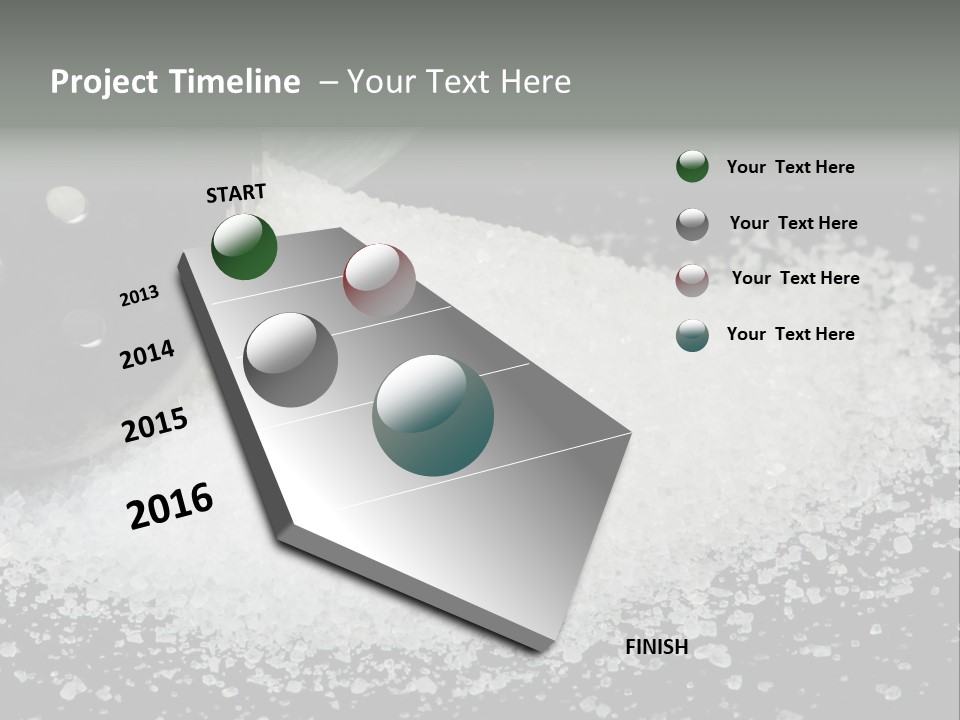 Project Timeline – Your Text Here

START

2013

2014

2015

2016

FINISH

Your Text Here

Your Text Here

Your Text Here

Your Text Here